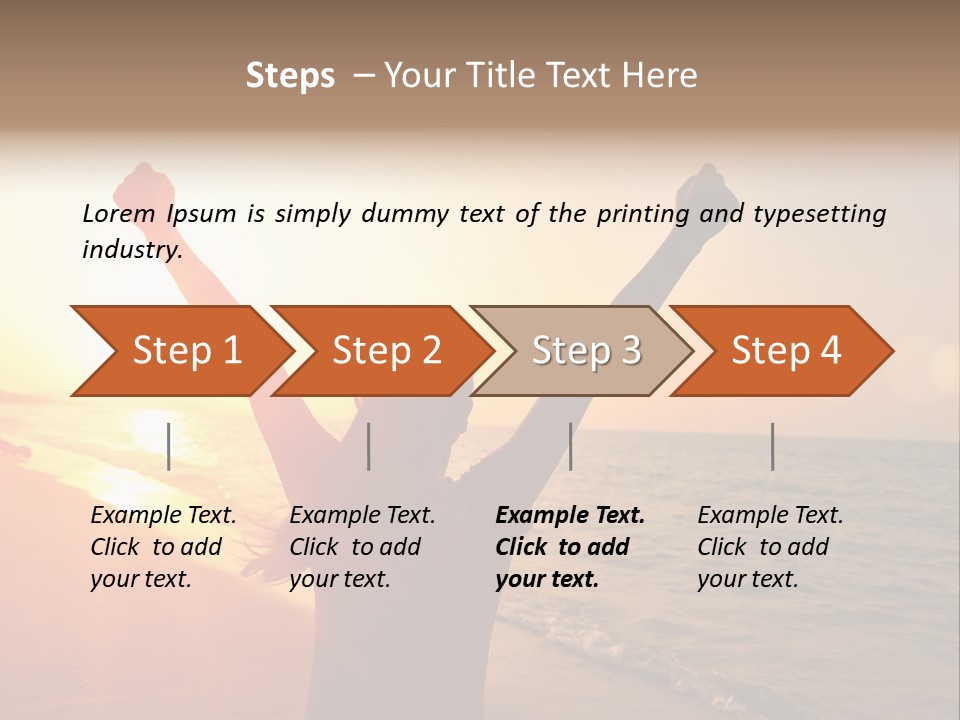 Steps – Your Title Text Here

Lorem Ipsum is simply dummy text of the printing and typesetting industry.

Step 1

Step 2

Step 3

Step 4

Example Text. Click to add your text.

Example Text. Click to add your text.

Example Text. Click to add your text.

Example Text. Click to add your text.